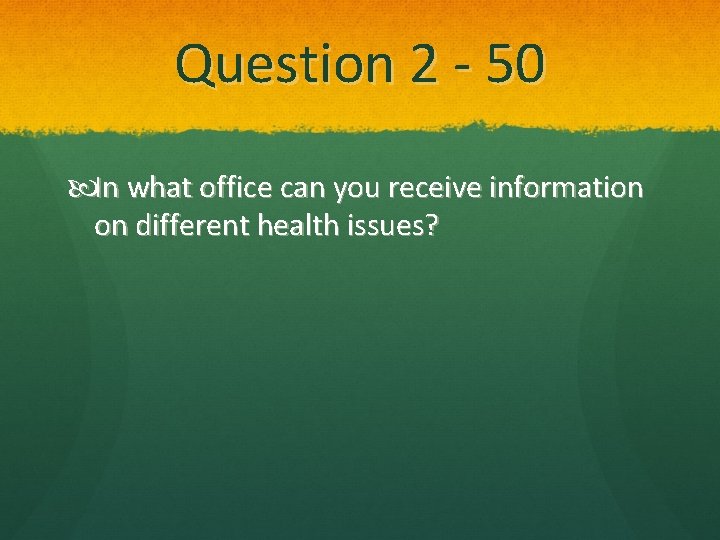 Question 2 - 50

In what office can you receive information on different health issues?